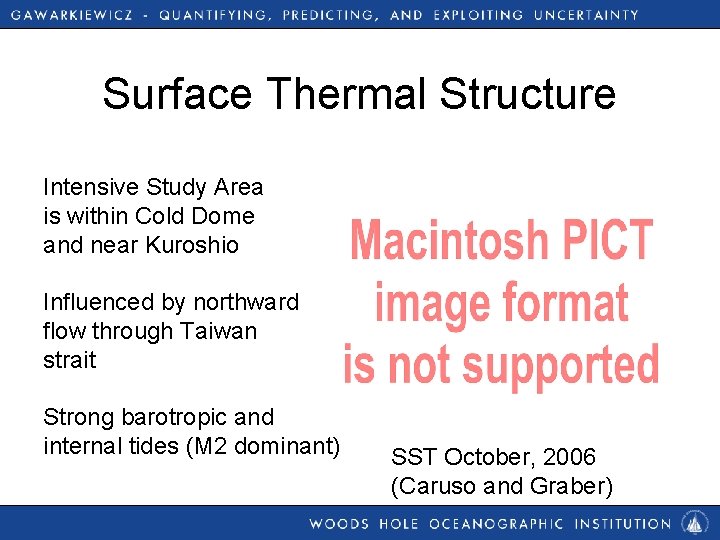 GAWARKIEWICZ - QUANTIFYING, PREDICTING, AND EXPLOITING UNCERTAINTY

Surface Thermal Structure

Intensive Study Area is within Cold Dome and near Kuroshio

Influenced by northward flow through Taiwan strait

Strong barotropic and internal tides (M2 dominant)

Macintosh PICT image format is not supported

SST October, 2006 (Caruso and Graber)

WOODS HOLE OCEANOGRAPHIC INSTITUTION